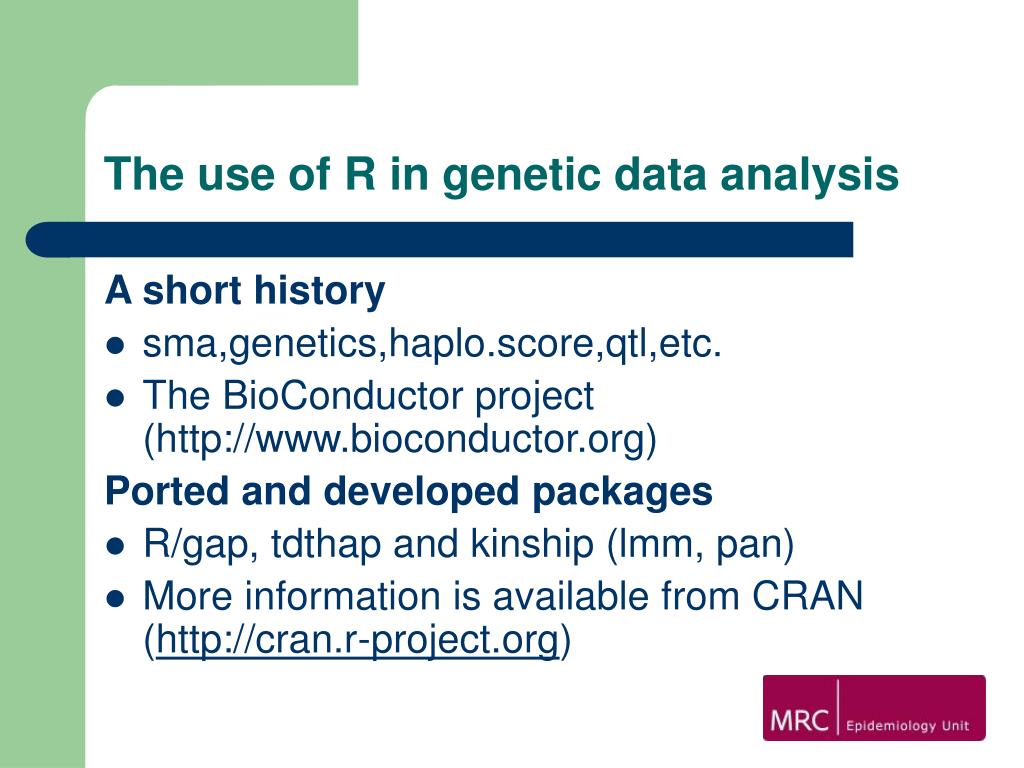 The use of R in genetic data analysis

A short history

- sma,genetics,haplo.score,qtl,etc.
- The BioConductor project (http://www.bioconductor.org)

Ported and developed packages

- R/gap, tdthap and kinship (lmm, pan)
- More information is available from CRAN (http://cran.r-project.org)

MRC Epidemiology Unit